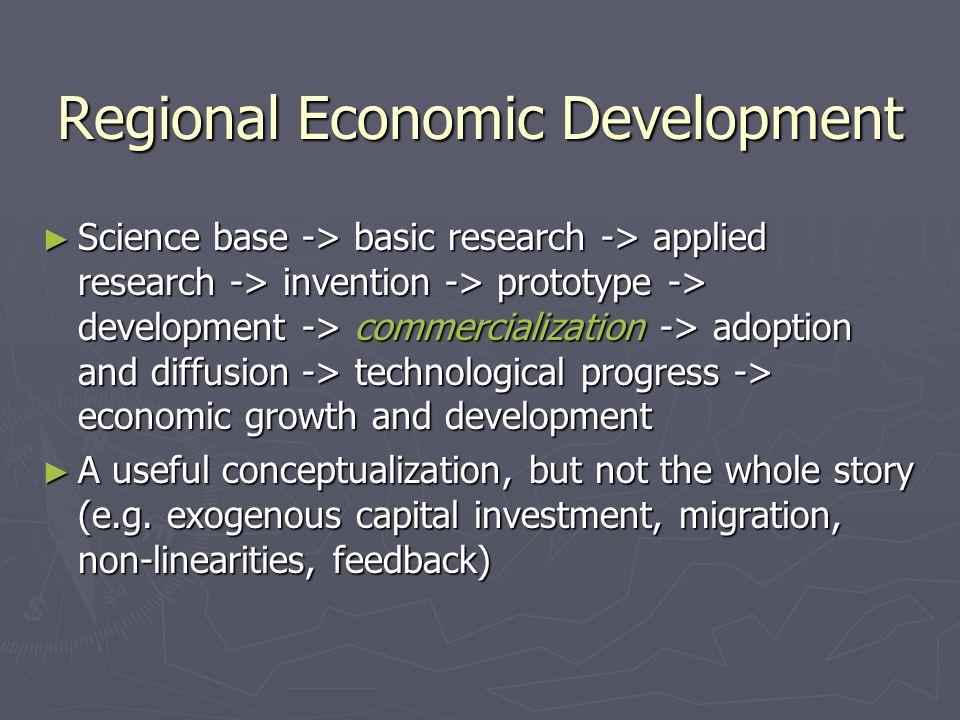 Regional Economic Development

► Science base -> basic research -> applied research -> invention -> prototype -> development -> commercialization -> adoption and diffusion -> technological progress -> economic growth and development

► A useful conceptualization, but not the whole story (e.g. exogenous capital investment, migration, non-linearities, feedback)